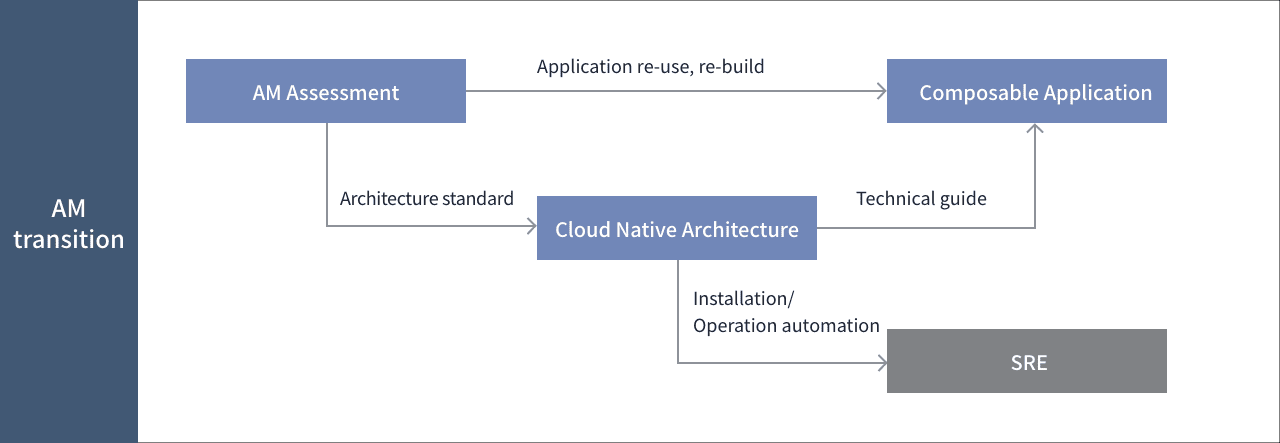 AM transition

AM Assessment

Application re-use, re-build

Composable Application

Architecture standard

Cloud Native Architecture

Technical guide

Installation/
Operation automation

SRE